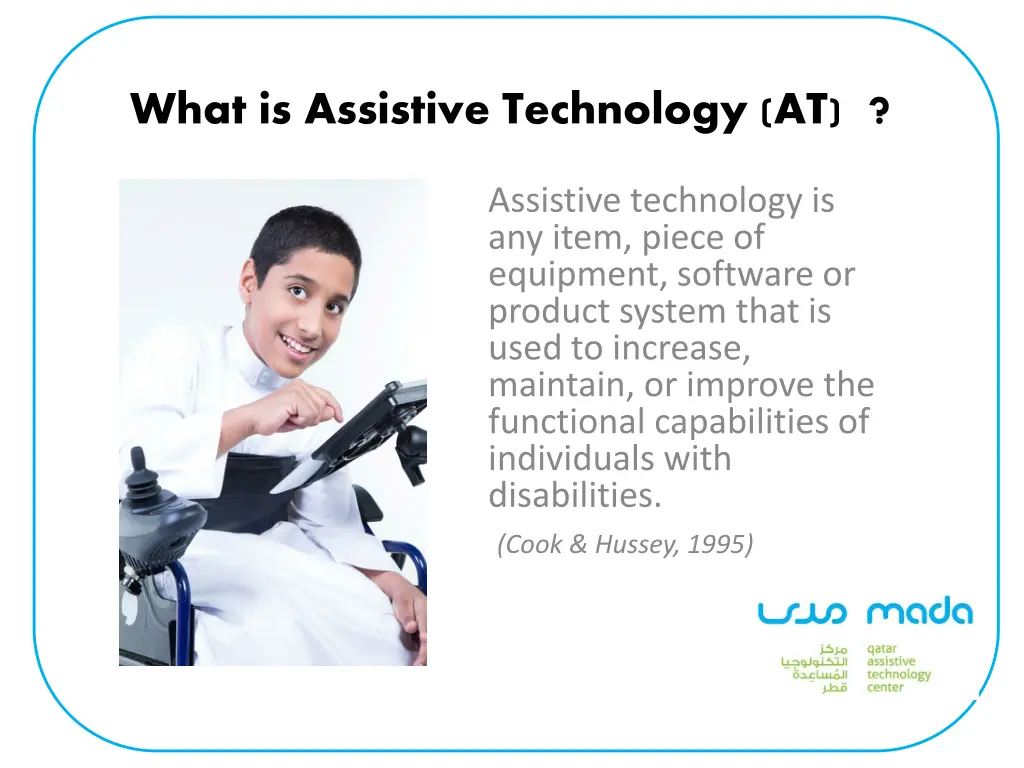 What is Assistive Technology (AT) ?

Assistive technology is any item, piece of equipment, software or product system that is used to increase, maintain, or improve the functional capabilities of individuals with disabilities.

(Cook & Hussey, 1995)

مدى mada

مركز التكنولوجيا المساعدة قطر

qatar assistive technology center